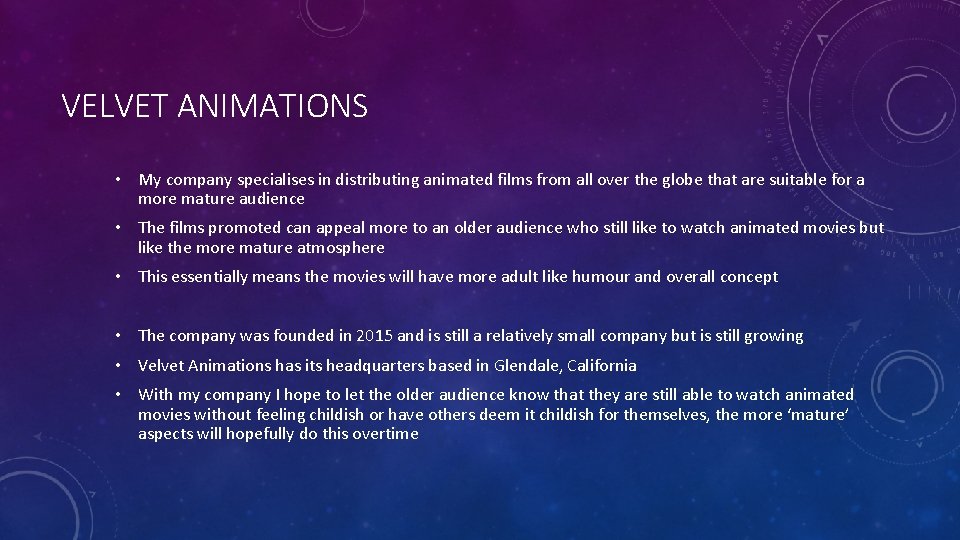 VELVET ANIMATIONS

• My company specialises in distributing animated films from all over the globe that are suitable for a more mature audience

• The films promoted can appeal more to an older audience who still like to watch animated movies but like the more mature atmosphere

• This essentially means the movies will have more adult like humour and overall concept

• The company was founded in 2015 and is still a relatively small company but is still growing

• Velvet Animations has its headquarters based in Glendale, California

• With my company I hope to let the older audience know that they are still able to watch animated movies without feeling childish or have others deem it childish for themselves, the more 'mature' aspects will hopefully do this overtime